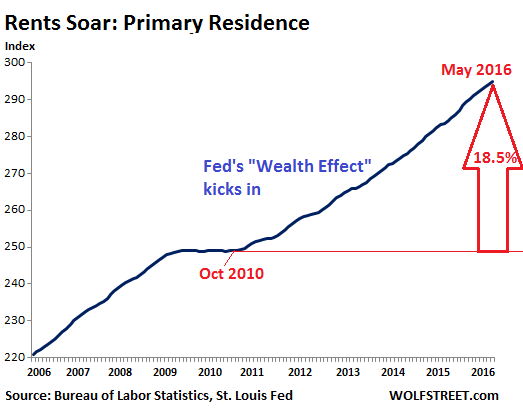 Rents Soar: Primary Residence

Index

300
290
280
270
260
250
240
230
220

May 2016

18.5%

Fed's "Wealth Effect" kicks in

Oct 2010

2006 2007 2008 2009 2010 2011 2012 2013 2014 2015 2016

Source: Bureau of Labor Statistics, St. Louis Fed

WOLFSTREET.com